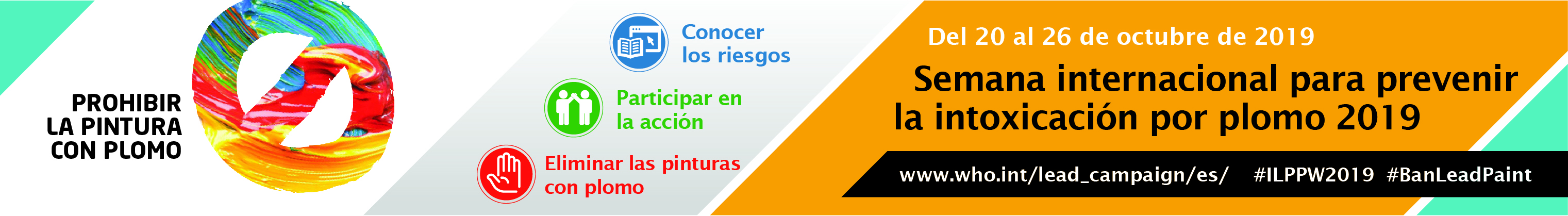 PROHIBIR LA PINTURA CON PLOMO

Conocer los riesgos

Participar en la acción

Eliminar las pinturas con plomo

Del 20 al 26 de octubre de 2019

Semana internacional para prevenir la intoxicación por plomo 2019

www.who.int/lead_campaign/es/ #ILPPW2019 #BanLeadPaint